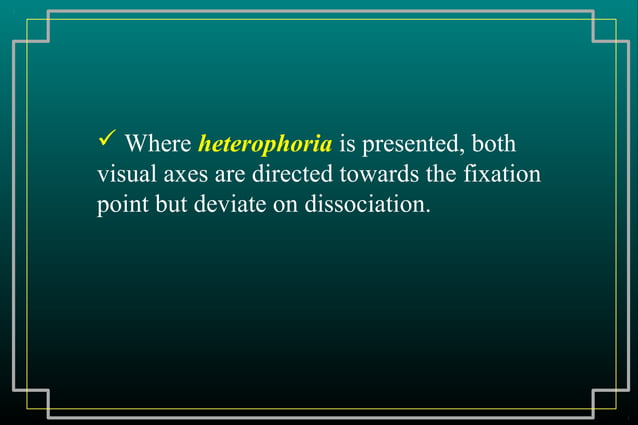 ✓ Where heterophoria is presented, both visual axes are directed towards the fixation point but deviate on dissociation.